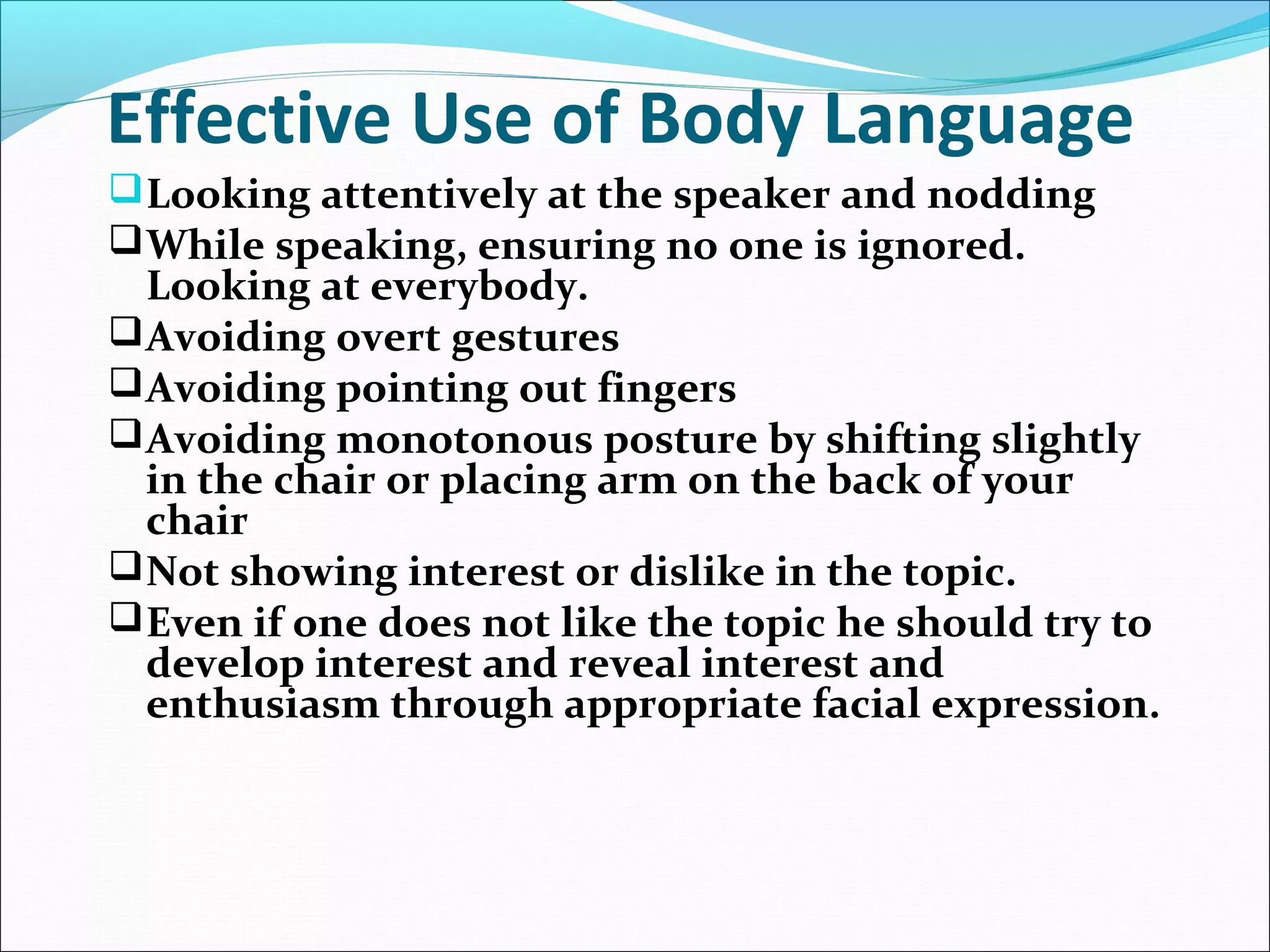 Effective Use of Body Language

❑ Looking attentively at the speaker and nodding

❑ While speaking, ensuring no one is ignored. Looking at everybody.

❑ Avoiding overt gestures

❑ Avoiding pointing out fingers

❑ Avoiding monotonous posture by shifting slightly in the chair or placing arm on the back of your chair

❑ Not showing interest or dislike in the topic.

❑ Even if one does not like the topic he should try to develop interest and reveal interest and enthusiasm through appropriate facial expression.